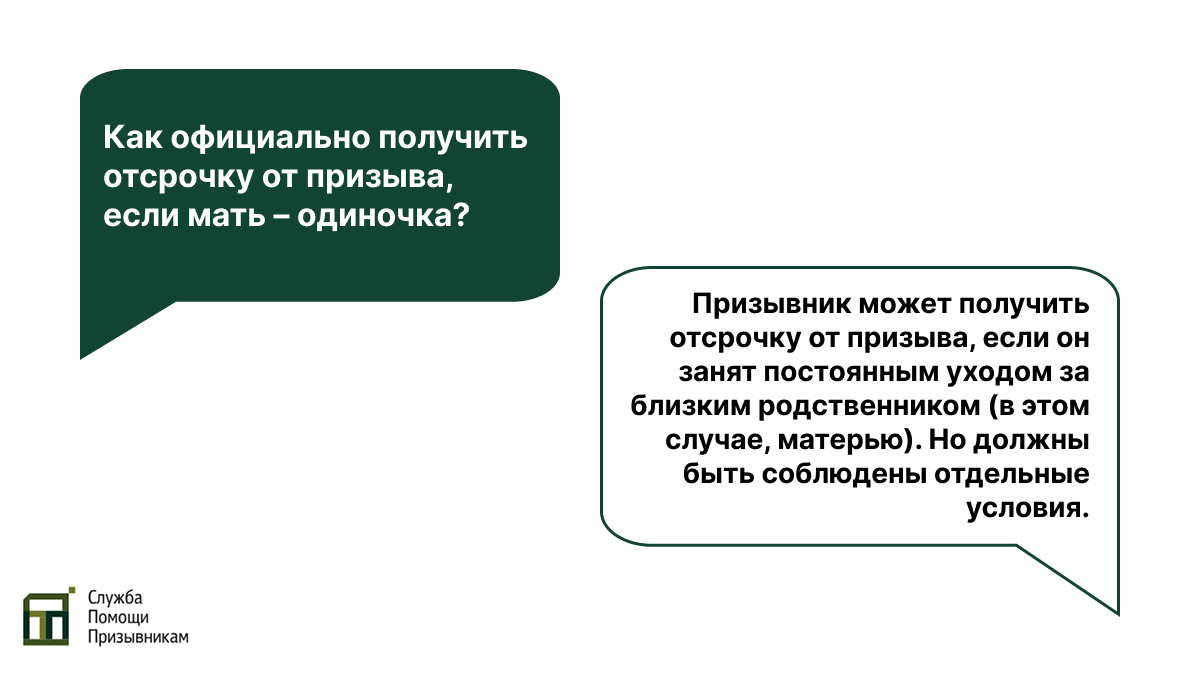 Как официально получить отсрочку от призыва, если мать – одиночка?

Призывник может получить отсрочку от призыва, если он занят постоянным уходом за близким родственником (в этом случае, матерью). Но должны быть соблюдены отдельные условия.

Служба
Помощи
Призывникам